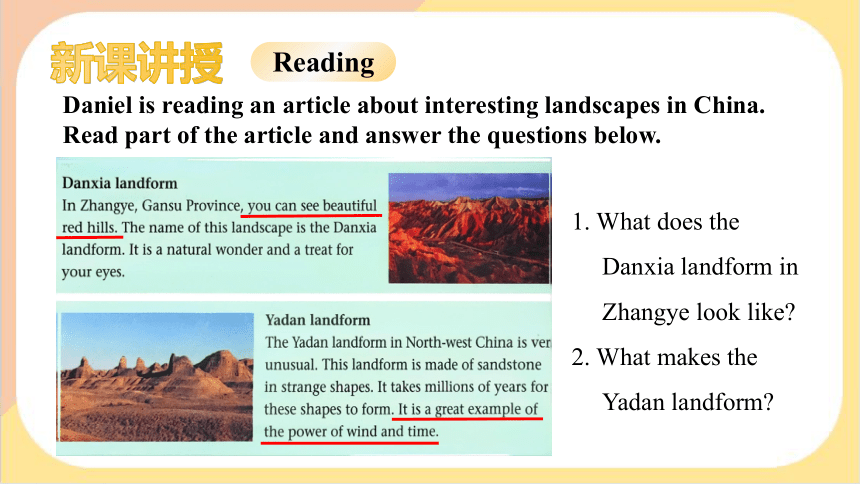 新课讲授 Reading

Daniel is reading an article about interesting landscapes in China. Read part of the article and answer the questions below.

Danxia landform
In Zhangye, Gansu Province, you can see beautiful red hills. The name of this landscape is the Danxia landform. It is a natural wonder and a treat for your eyes.

Yadan landform
The Yadan landform in North-west China is ver unusual. This landform is made of sandstone in strange shapes. It takes millions of years for these shapes to form. It is a great example of the power of wind and time.

1. What does the Danxia landform in Zhangye look like?
2. What makes the Yadan landform?